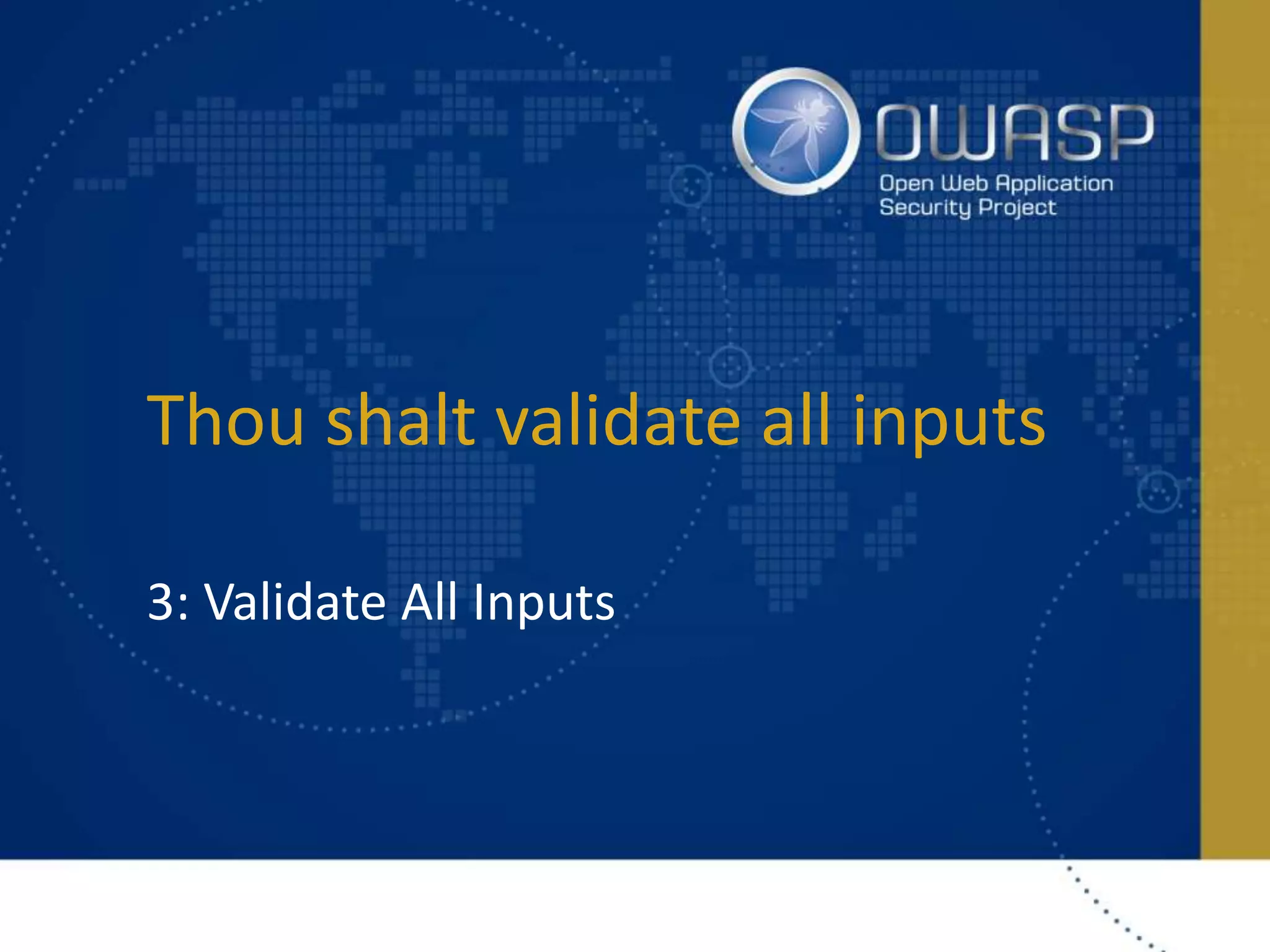 OWASP
Open Web Application Security Project

Thou shalt validate all inputs

3: Validate All Inputs